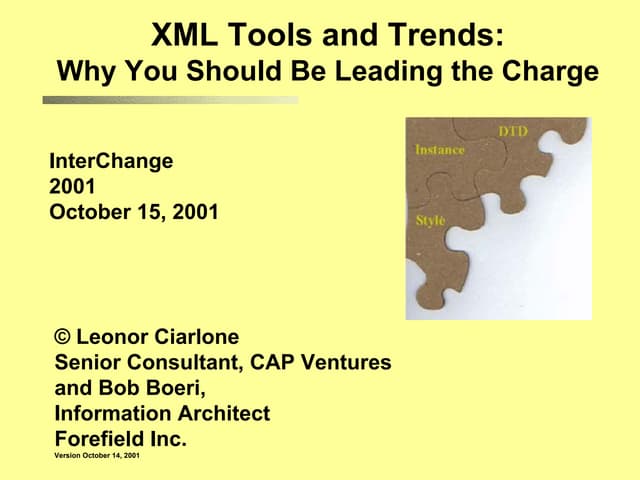 XML Tools and Trends:
Why You Should Be Leading the Charge

InterChange
2001
October 15, 2001

DTD
Instance
Style

© Leonor Ciarlone
Senior Consultant, CAP Ventures
and Bob Boeri,
Information Architect
Forefield Inc.
Version October 14, 2001